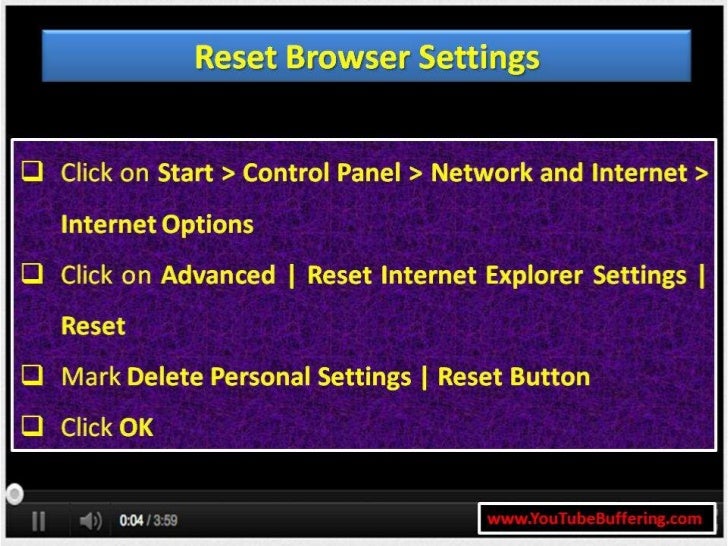 Reset Browser Settings

❑ Click on Start > Control Panel > Network and Internet > Internet Options

❑ Click on Advanced | Reset Internet Explorer Settings | Reset

❑ Mark Delete Personal Settings | Reset Button

❑ Click OK

0:04 / 3:59

www.YouTubeBuffering.com